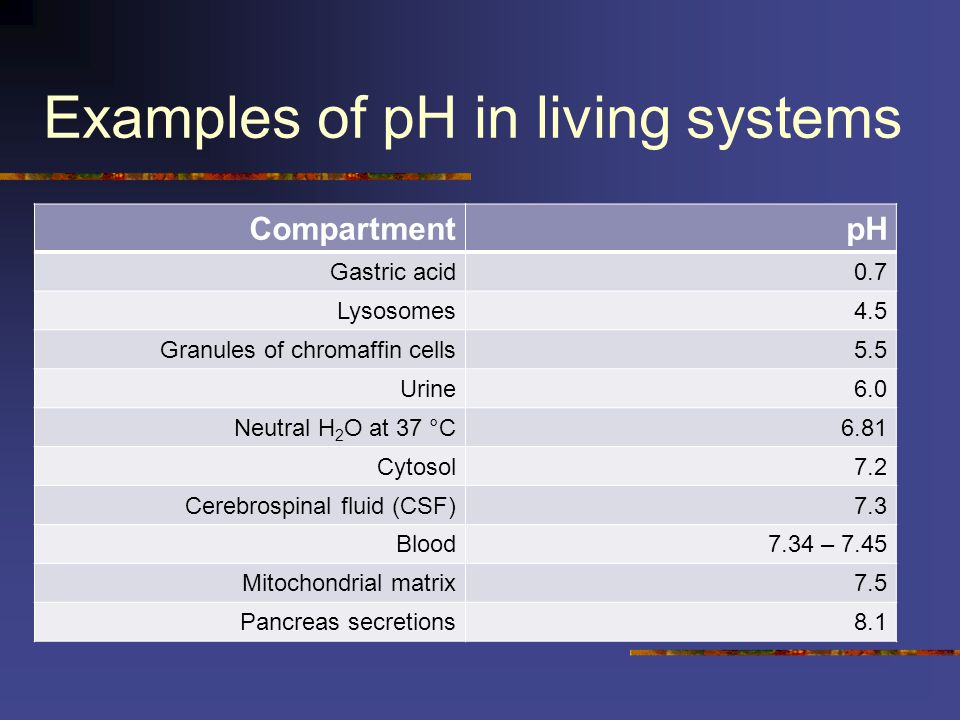 Examples of pH in living systems

| Compartment | pH |
|---|---|
| Gastric acid | 0.7 |
| Lysosomes | 4.5 |
| Granules of chromaffin cells | 5.5 |
| Urine | 6.0 |
| Neutral $H_2O$ at 37 °C | 6.81 |
| Cytosol | 7.2 |
| Cerebrospinal fluid (CSF) | 7.3 |
| Blood | 7.34 – 7.45 |
| Mitochondrial matrix | 7.5 |
| Pancreas secretions | 8.1 |